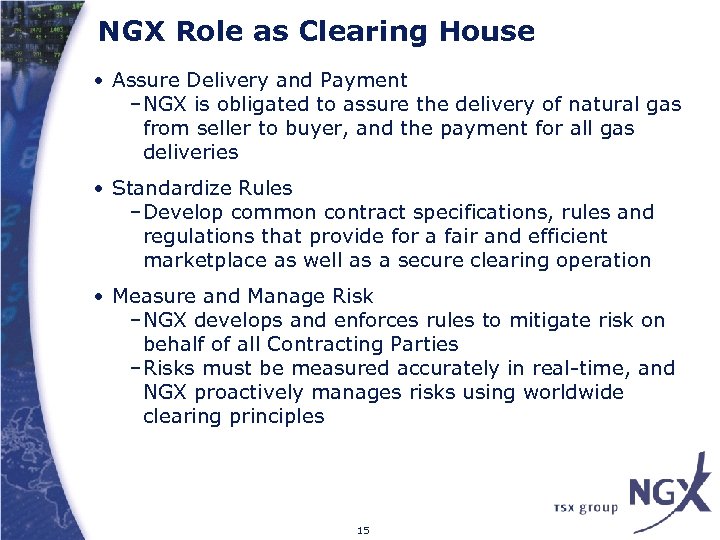 NGX Role as Clearing House

• Assure Delivery and Payment
– NGX is obligated to assure the delivery of natural gas from seller to buyer, and the payment for all gas deliveries

• Standardize Rules
– Develop common contract specifications, rules and regulations that provide for a fair and efficient marketplace as well as a secure clearing operation

• Measure and Manage Risk
– NGX develops and enforces rules to mitigate risk on behalf of all Contracting Parties
– Risks must be measured accurately in real-time, and NGX proactively manages risks using worldwide clearing principles

TSX group NGX

15